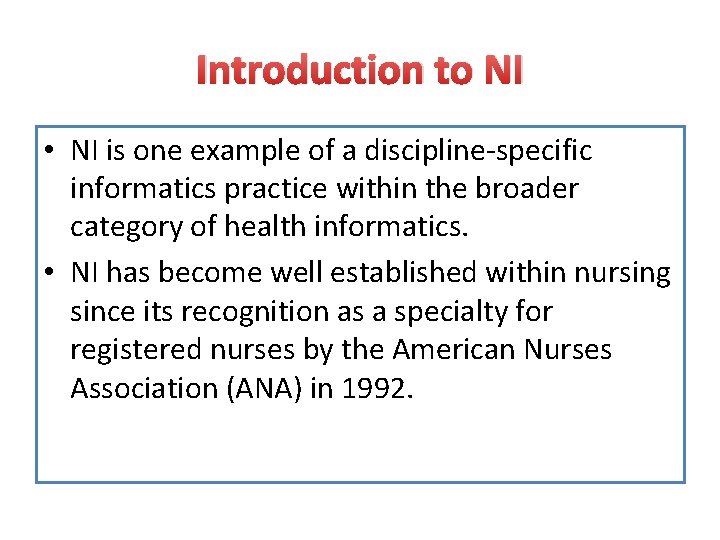 Introduction to NI

• NI is one example of a discipline-specific informatics practice within the broader category of health informatics.
• NI has become well established within nursing since its recognition as a specialty for registered nurses by the American Nurses Association (ANA) in 1992.